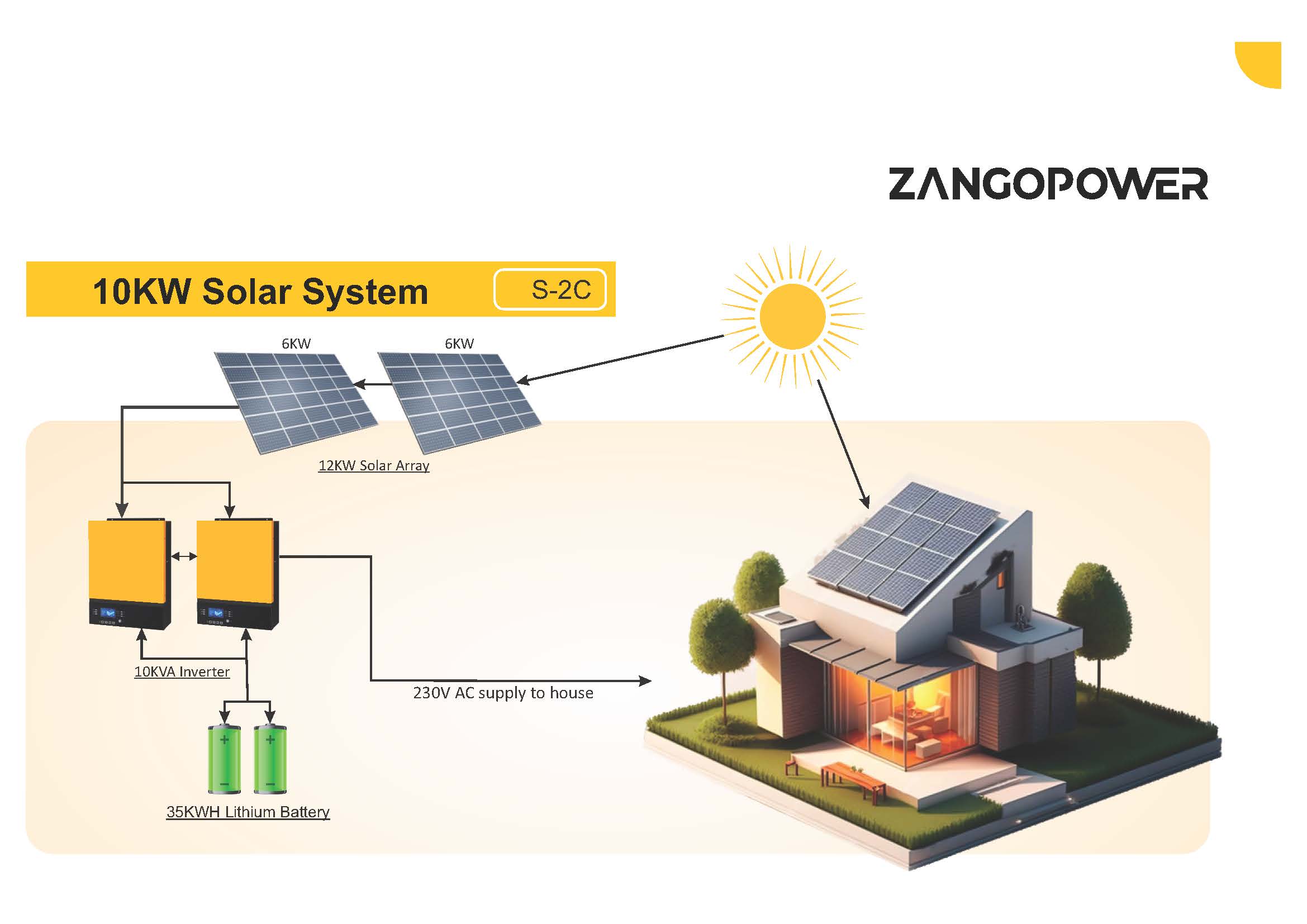 ZANGOPOWER

10KW Solar System

S-2C

6KW

6KW

12KW Solar Array

10KVA Inverter

230V AC supply to house

35KWH Lithium Battery